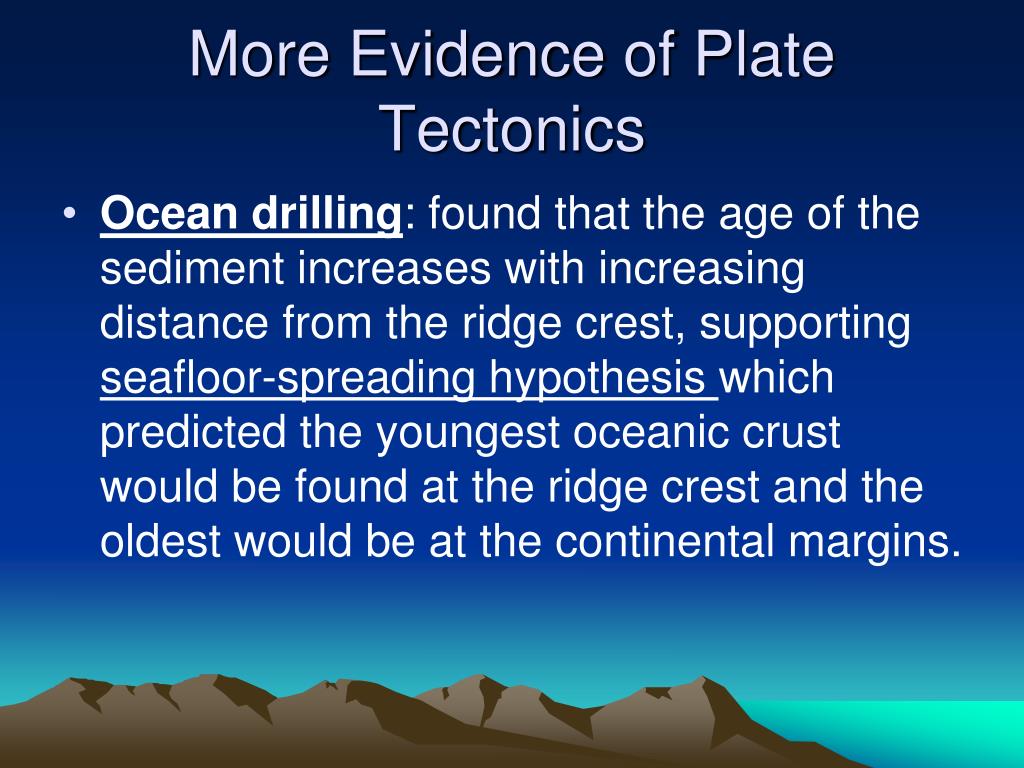 More Evidence of Plate Tectonics

• Ocean drilling: found that the age of the sediment increases with increasing distance from the ridge crest, supporting seafloor-spreading hypothesis which predicted the youngest oceanic crust would be found at the ridge crest and the oldest would be at the continental margins.